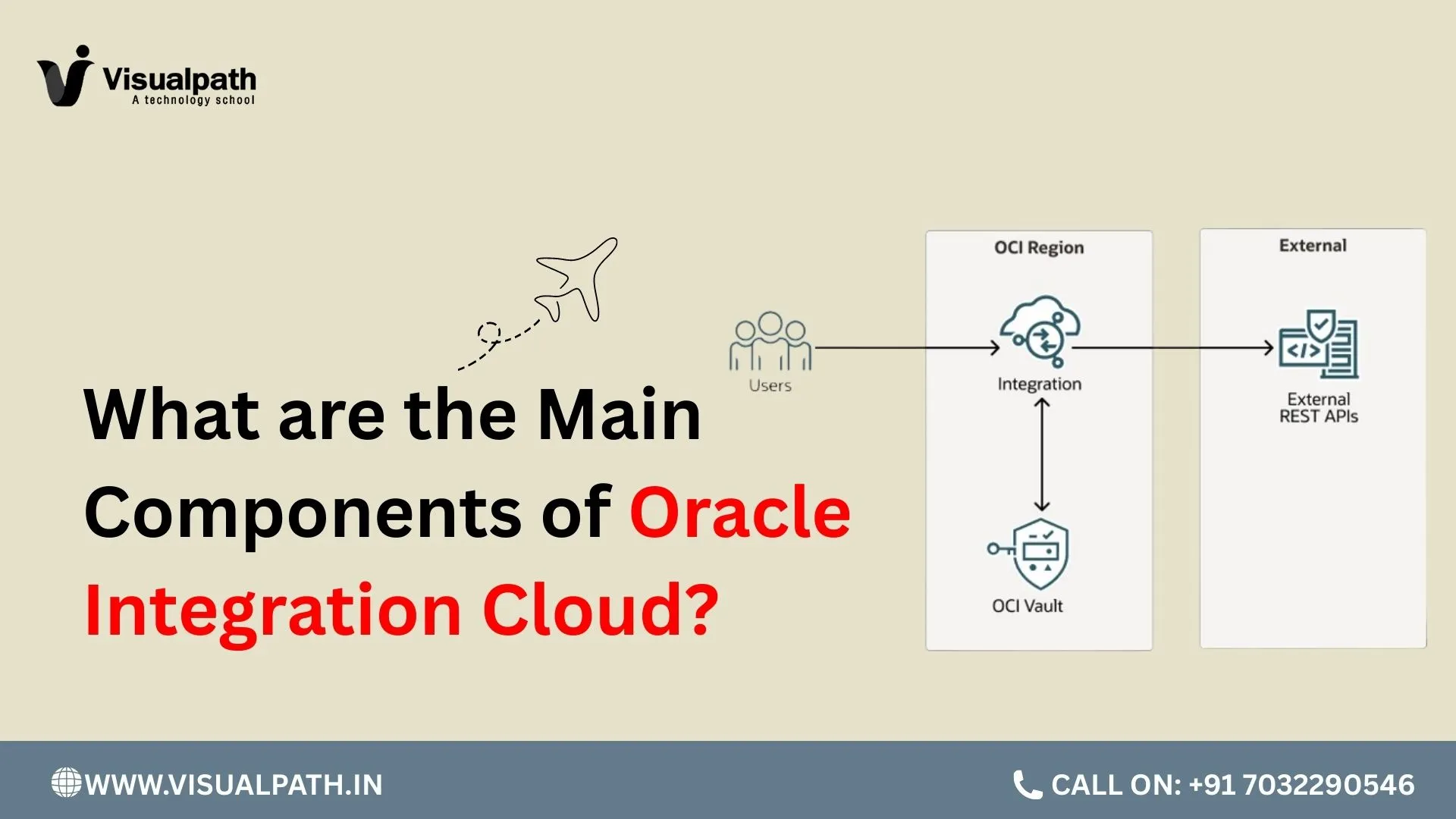 Visualpath
A technology school

What are the Main Components of Oracle Integration Cloud?

Users

OCI Region

Integration

OCI Vault

External

External REST APIs

WWW.VISUALPATH.IN

CALL ON: +91 7032290546